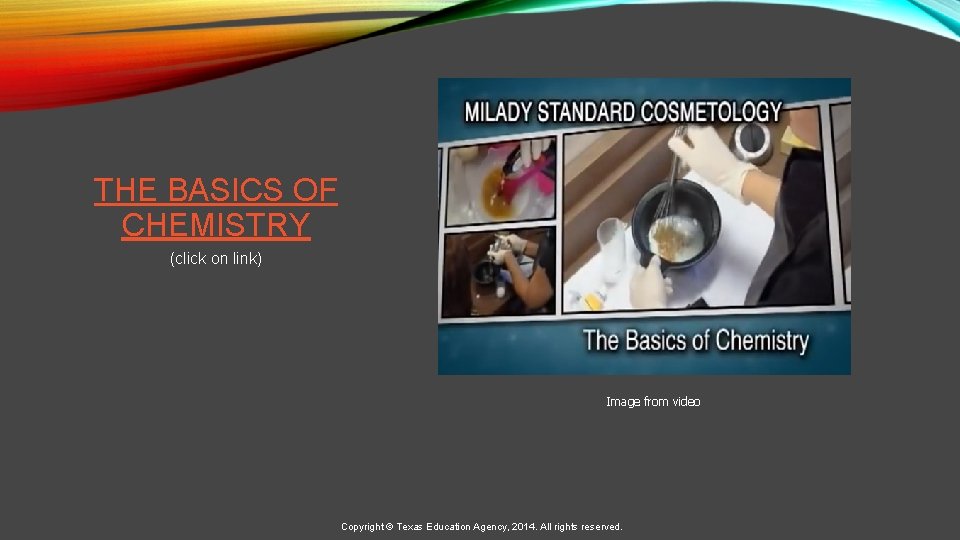 THE BASICS OF CHEMISTRY

(click on link)

MILADY STANDARD COSMETOLOGY

The Basics of Chemistry

Image from video

Copyright © Texas Education Agency, 2014. All rights reserved.